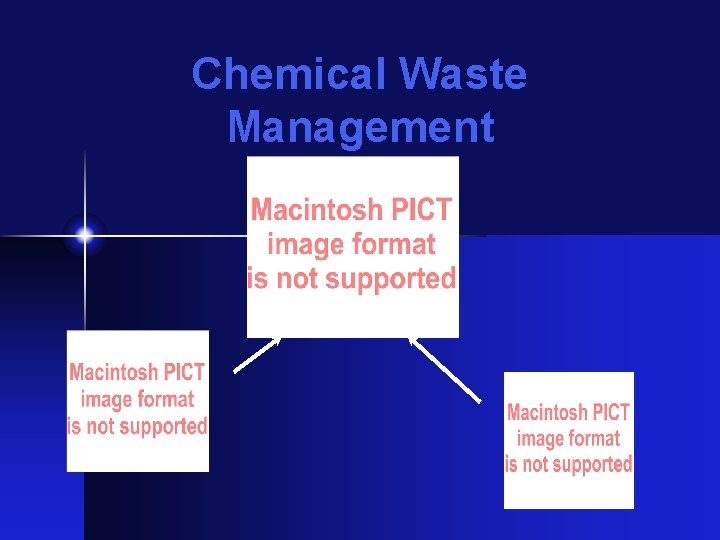 Chemical Waste Management

Macintosh PICT image format is not supported

Macintosh PICT image format is not supported

Macintosh PICT image format is not supported